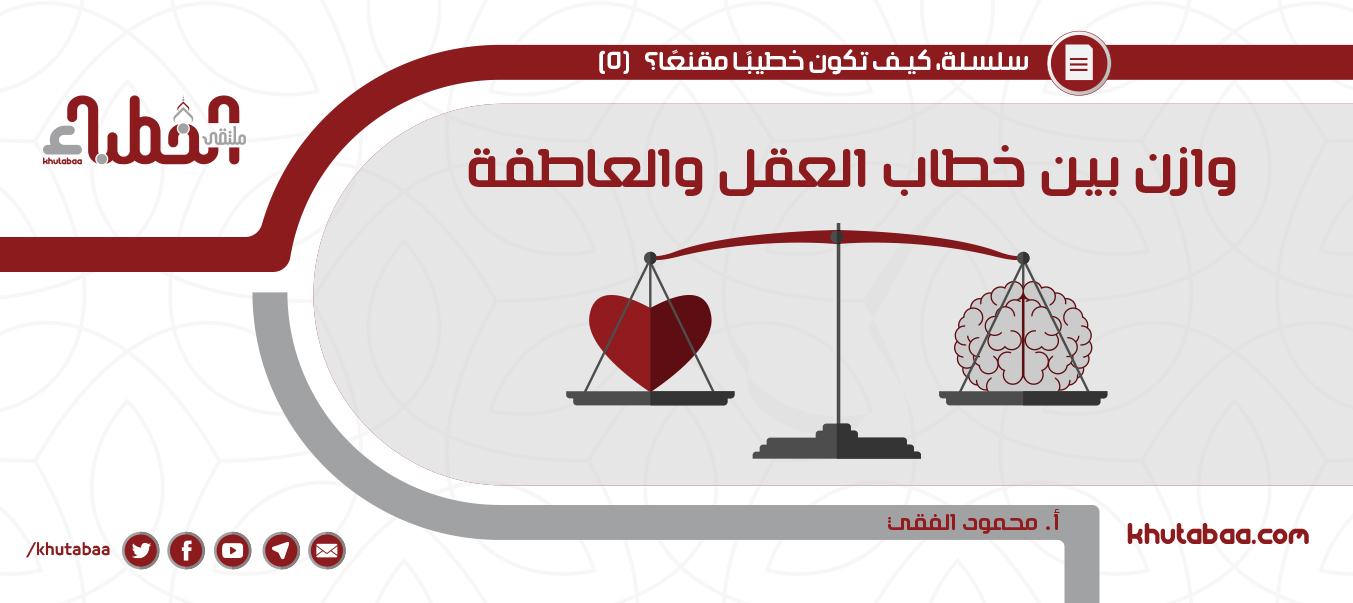 سلسلة، كيف تكون خطيبًا مقنعًا؟ (٥)

ملتقى الخطباء
khutabaa

وازن بين خطاب العقل والعاطفة

أ. محمود الفقي

khutabaa.com

/khutabaa